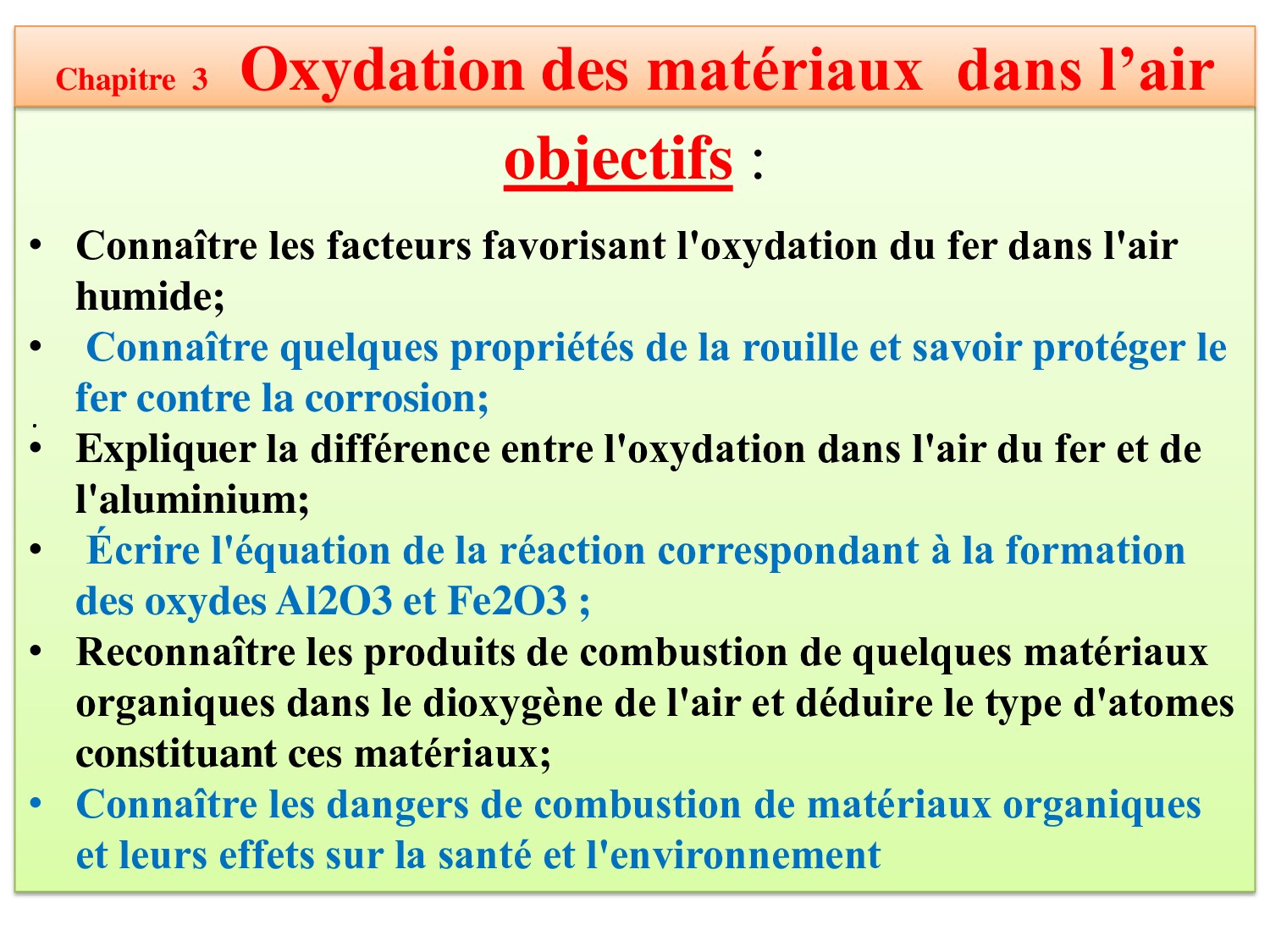 Chapitre 3 Oxydation des matériaux dans l’air

objectifs :

• Connaître les facteurs favorisant l'oxydation du fer dans l'air humide;
• Connaître quelques propriétés de la rouille et savoir protéger le fer contre la corrosion;
.
• Expliquer la différence entre l'oxydation dans l'air du fer et de l'aluminium;
• Écrire l'équation de la réaction correspondant à la formation des oxydes Al2O3 et Fe2O3 ;
• Reconnaître les produits de combustion de quelques matériaux organiques dans le dioxygène de l'air et déduire le type d'atomes constituant ces matériaux;
• Connaître les dangers de combustion de matériaux organiques et leurs effets sur la santé et l'environnement